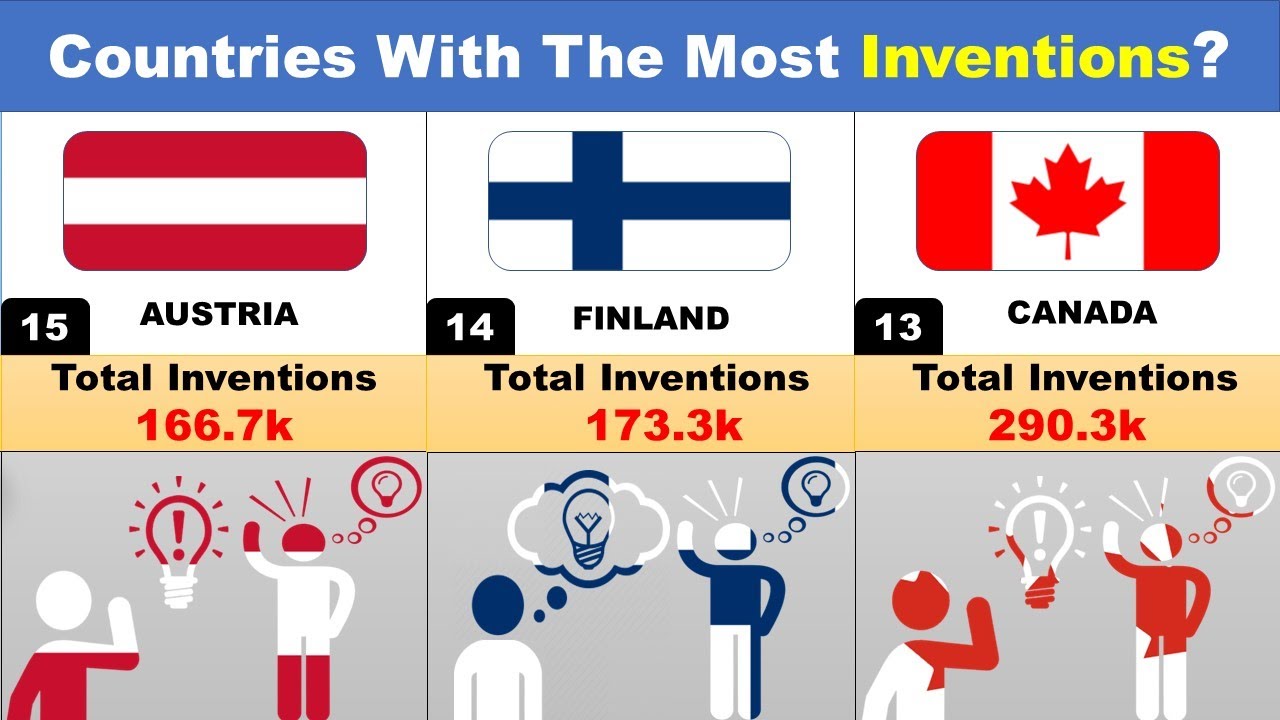 Countries With The Most Inventions?

15
AUSTRIA
Total Inventions
166.7k

14
FINLAND
Total Inventions
173.3k

13
CANADA
Total Inventions
290.3k